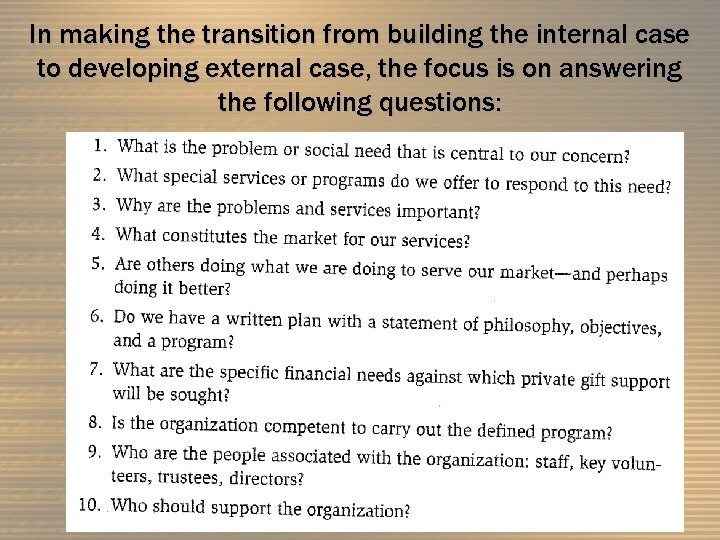 In making the transition from building the internal case to developing external case, the focus is on answering the following questions:

1. What is the problem or social need that is central to our concern?
2. What special services or programs do we offer to respond to this need?
3. Why are the problems and services important?
4. What constitutes the market for our services?
5. Are others doing what we are doing to serve our market—and perhaps doing it better?
6. Do we have a written plan with a statement of philosophy, objectives, and a program?
7. What are the specific financial needs against which private gift support will be sought?
8. Is the organization competent to carry out the defined program?
9. Who are the people associated with the organization: staff, key volunteers, trustees, directors?
10. Who should support the organization?